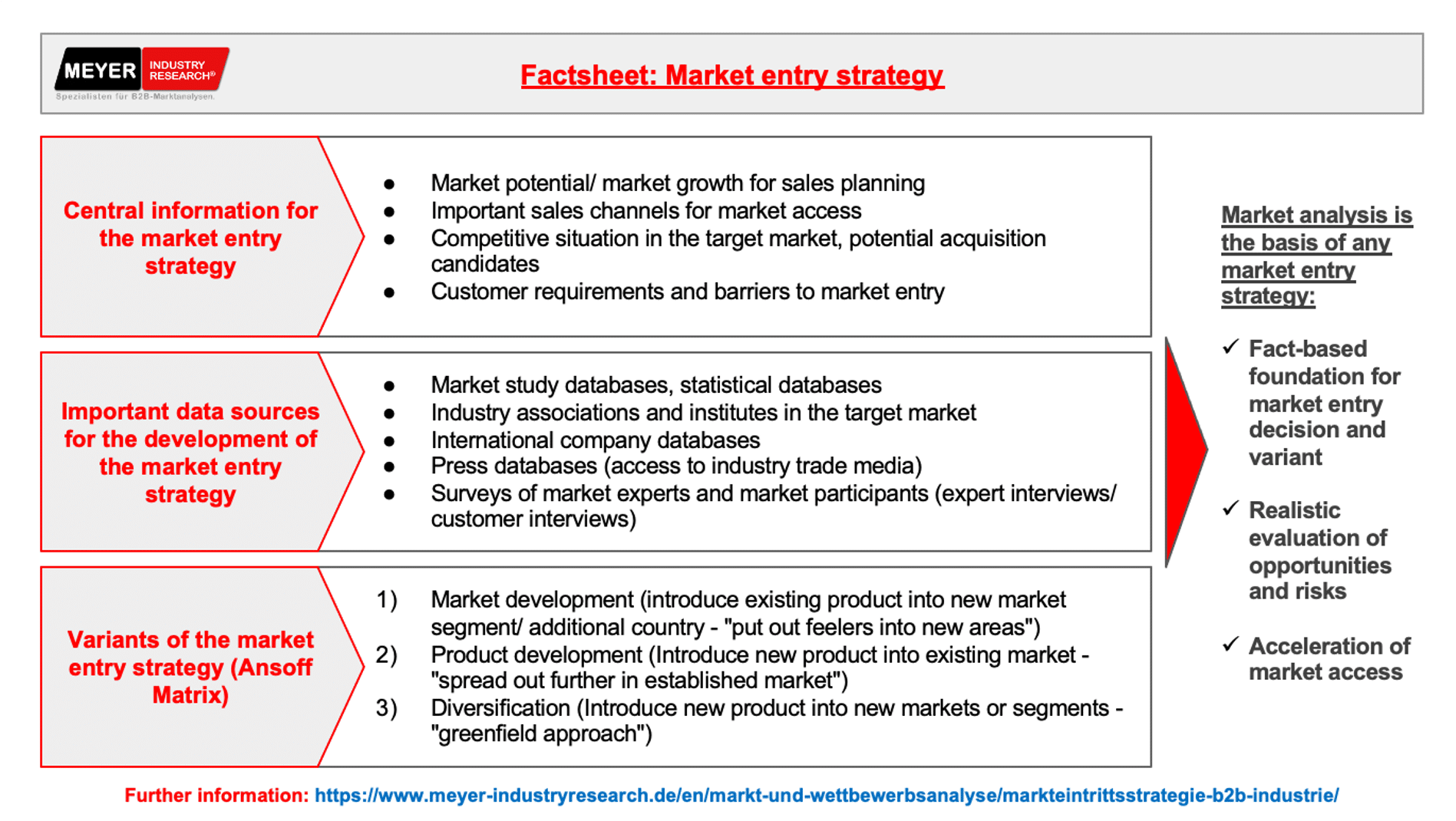 MEYER INDUSTRY RESEARCH®
Spezialisten für B2B-Marktanalysen.

Factsheet: Market entry strategy

Central information for the market entry strategy

- Market potential/ market growth for sales planning
- Important sales channels for market access
- Competitive situation in the target market, potential acquisition candidates
- Customer requirements and barriers to market entry

Important data sources for the development of the market entry strategy

- Market study databases, statistical databases
- Industry associations and institutes in the target market
- International company databases
- Press databases (access to industry trade media)
- Surveys of market experts and market participants (expert interviews/ customer interviews)

Variants of the market entry strategy (Ansoff Matrix)

1) Market development (introduce existing product into new market segment/ additional country - "put out feelers into new areas")
2) Product development (Introduce new product into existing market - "spread out further in established market")
3) Diversification (Introduce new product into new markets or segments - "greenfield approach")

Market analysis is the basis of any market entry strategy:

✓ Fact-based foundation for market entry decision and variant

✓ Realistic evaluation of opportunities and risks

✓ Acceleration of market access

Further information: https://www.meyer-industryresearch.de/en/markt-und-wettbewerbsanalyse/markteintrittsstrategie-b2b-industrie/